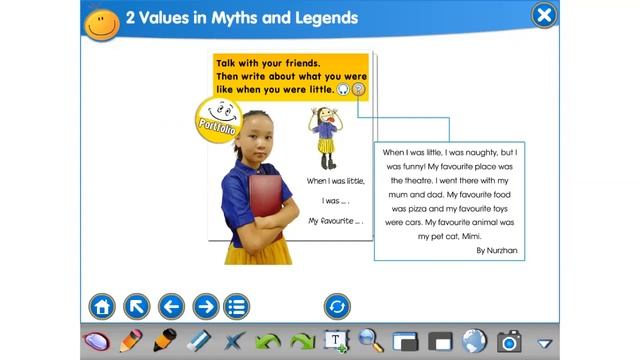 2 Values in Myths and Legends

Talk with your friends. Then write about what you were like when you were little.

Portfolio

When I was little,

I was ... .

My favourite ... .

When I was little, I was naughty, but I was funny! My favourite place was the theatre. I went there with my mum and dad. My favourite food was pizza and my favourite toys were cars. My favourite animal was my pet cat, Mimi.

By Nurzhan

T